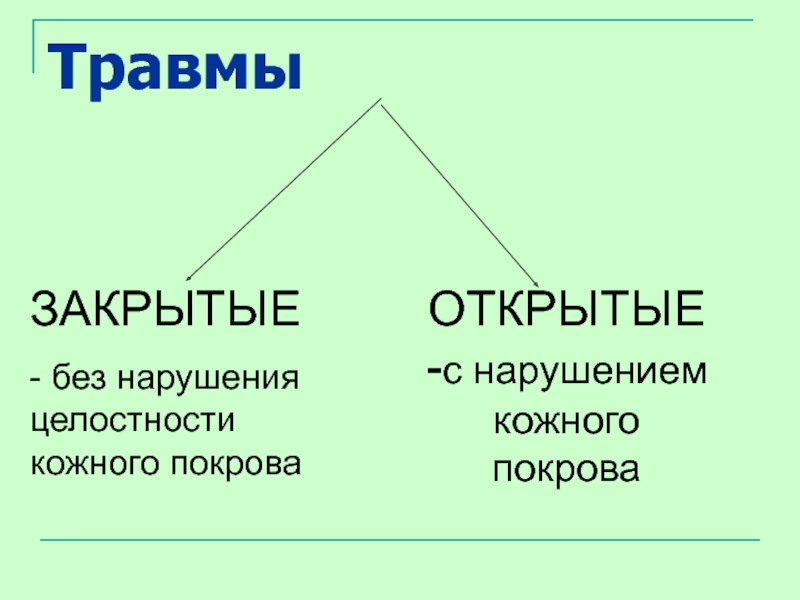 Травмы

ЗАКРЫТЫЕ

- без нарушения целостности кожного покрова

ОТКРЫТЫЕ

-с нарушением кожного покрова